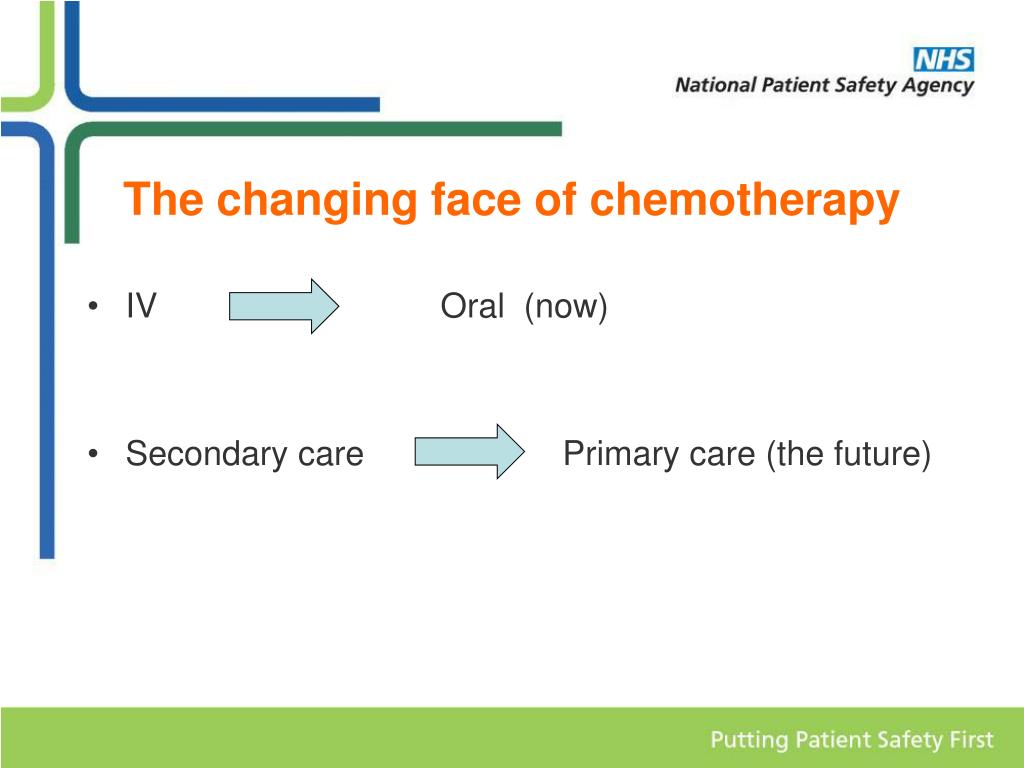 NHS
National Patient Safety Agency

The changing face of chemotherapy

• IV Oral (now)

• Secondary care Primary care (the future)

Putting Patient Safety First